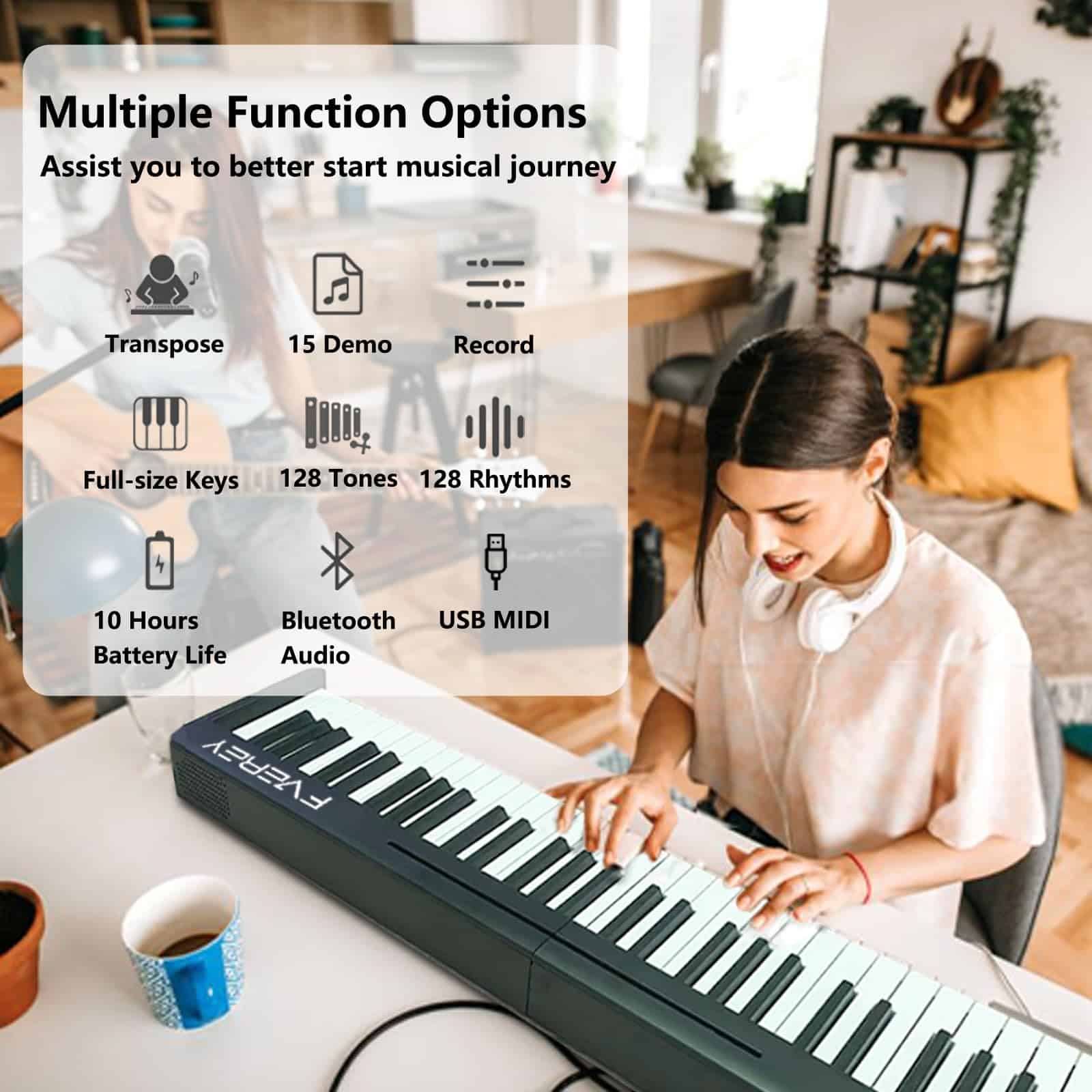 Multiple Function Options
Assist you to better start musical journey

Transpose
15 Demo
Record

Full-size Keys
128 Tones
128 Rhythms

10 Hours Battery Life
Bluetooth Audio
USB MIDI

FVEREY